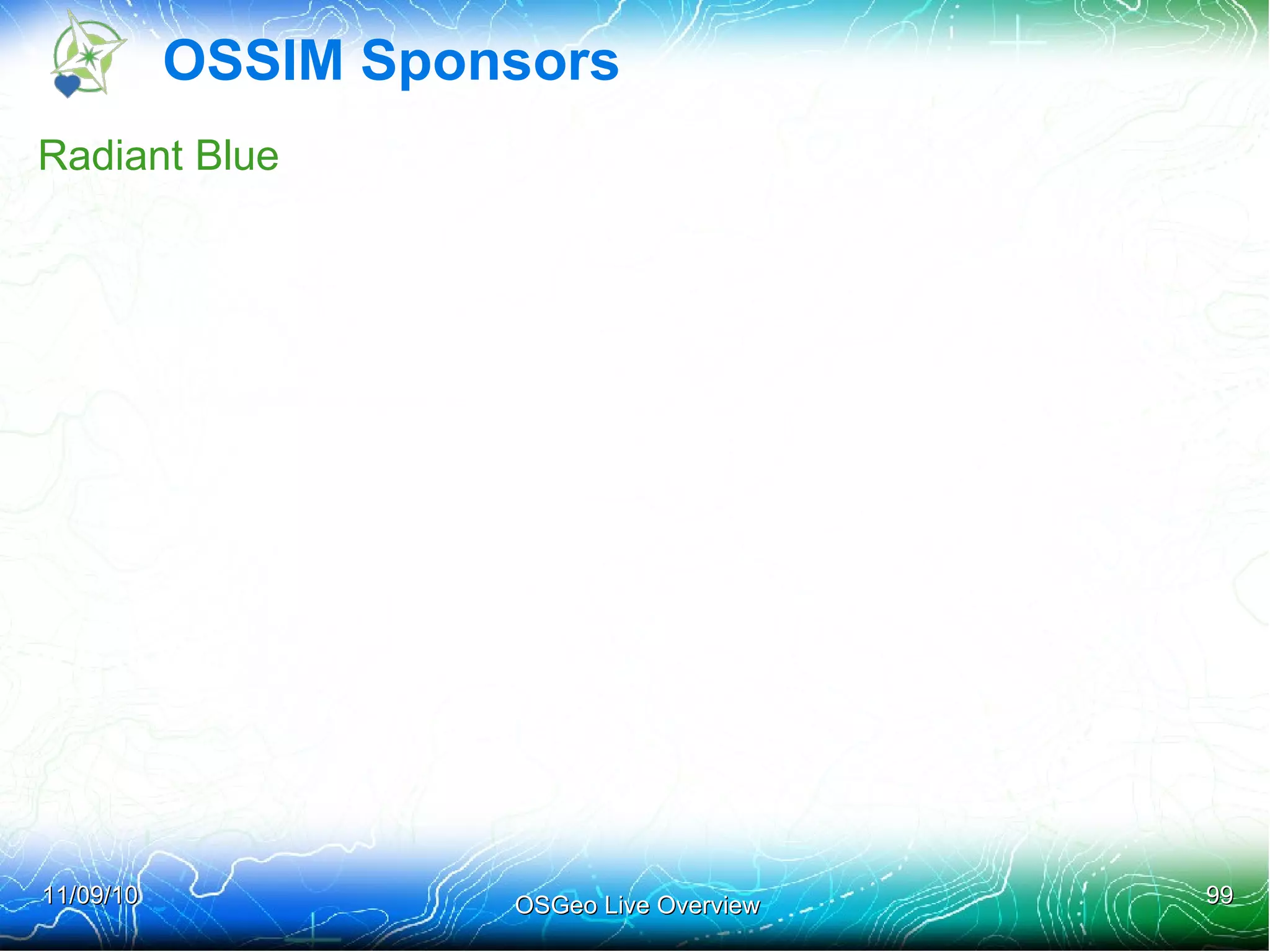 OSSIM Sponsors

Radiant Blue

11/09/10

OSGeo Live Overview

99